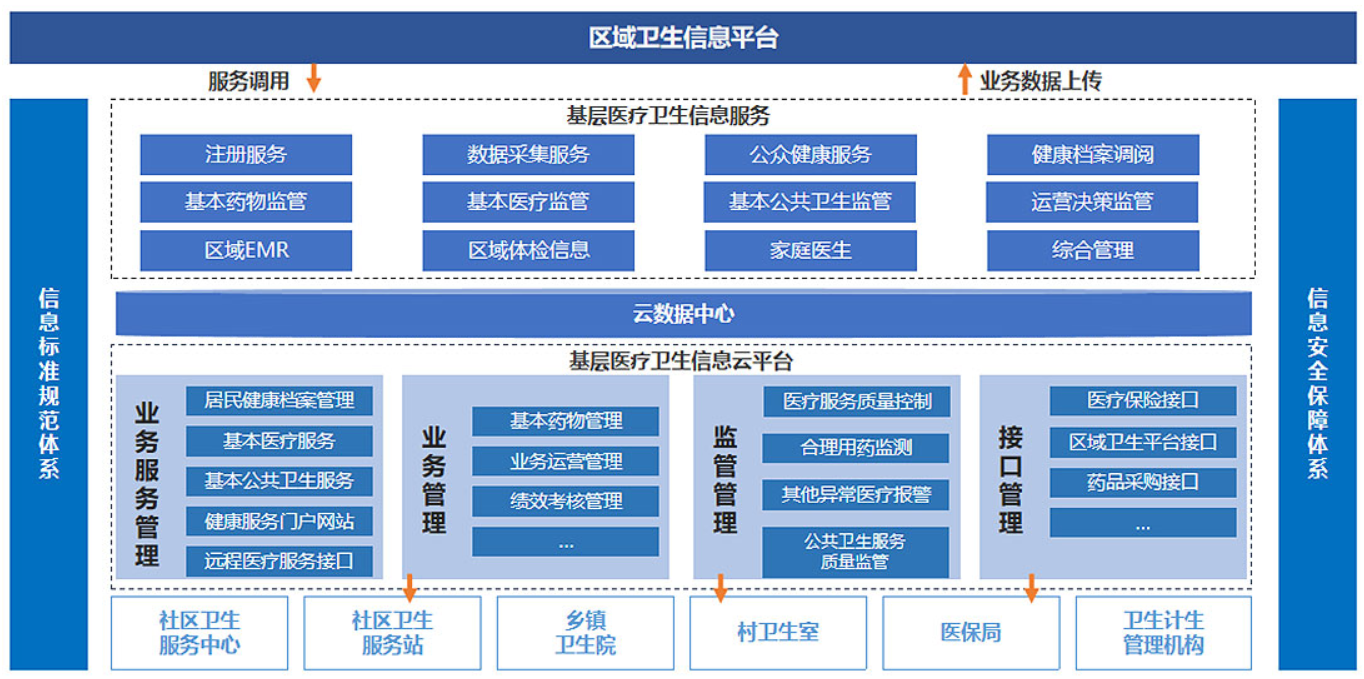 区域卫生信息平台

服务调用

业务数据上传

信息标准规范体系

基层医疗卫生信息服务

注册服务
数据采集服务
公众健康服务
健康档案调阅

基本药物监管
基本医疗监管
基本公共卫生监管
运营决策监管

区域EMR
区域体检信息
家庭医生
综合管理

云数据中心

基层医疗卫生信息云平台

业务服务管理
居民健康档案管理
基本医疗服务
基本公共卫生服务
健康服务门户网站
远程医疗服务接口

业务管理
基本药物管理
业务运营管理
绩效考核管理
...

监管管理
医疗服务质量控制
合理用药监测
其他异常医疗报警
公共卫生服务质量监管

接口管理
医疗保险接口
区域卫生平台接口
药品采购接口
...

信息安全保障体系

社区卫生服务中心
社区卫生服务站
乡镇卫生院
村卫生室
医保局
卫生计生管理机构